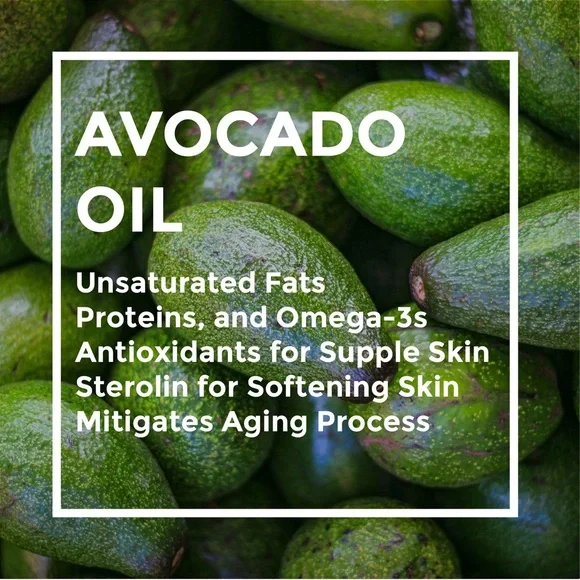 AVOCADO OIL

Unsaturated Fats
Proteins, and Omega-3s
Antioxidants for Supple Skin
Sterolin for Softening Skin
Mitigates Aging Process